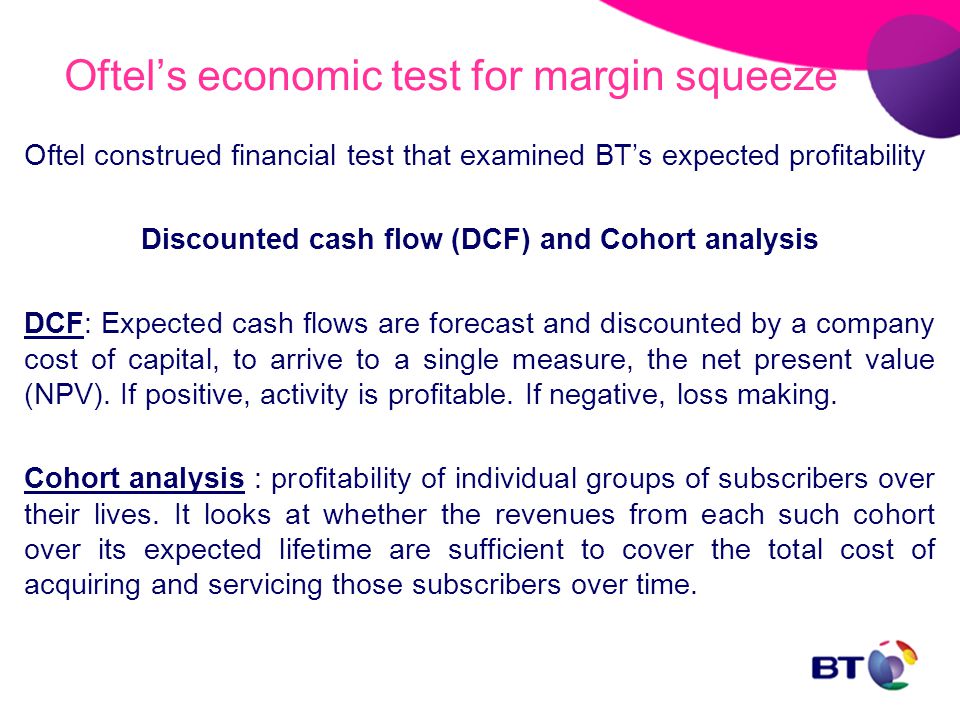 Oftel’s economic test for margin squeeze

Oftel construed financial test that examined BT’s expected profitability

Discounted cash flow (DCF) and Cohort analysis

DCF: Expected cash flows are forecast and discounted by a company cost of capital, to arrive to a single measure, the net present value (NPV). If positive, activity is profitable. If negative, loss making.

Cohort analysis : profitability of individual groups of subscribers over their lives. It looks at whether the revenues from each such cohort over its expected lifetime are sufficient to cover the total cost of acquiring and servicing those subscribers over time.

BT